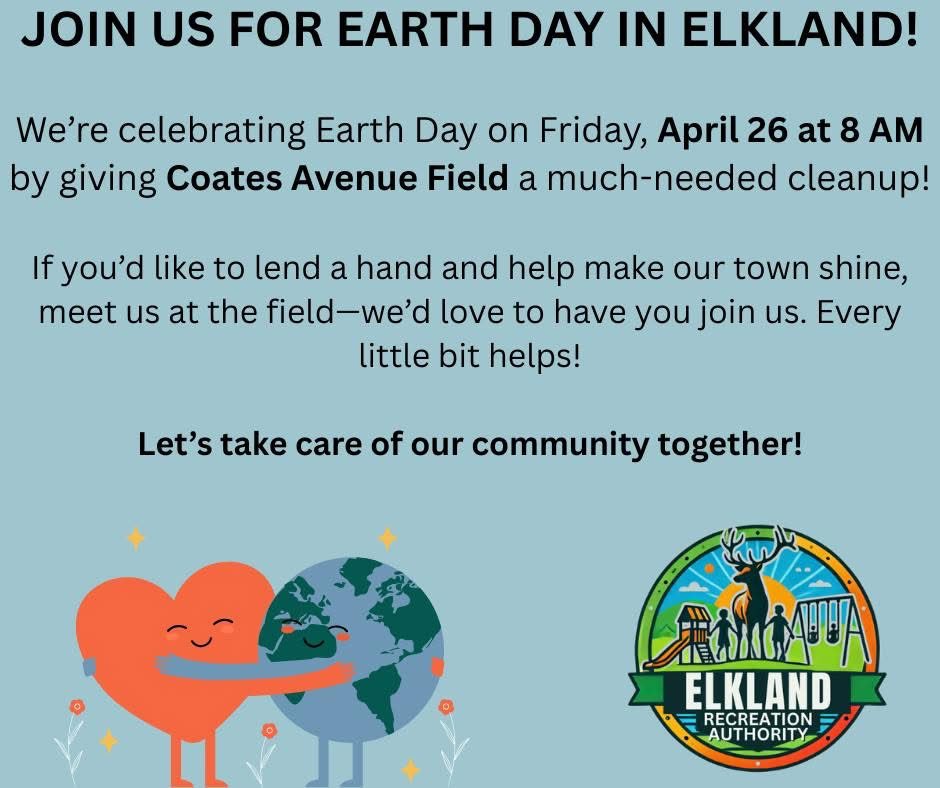 JOIN US FOR EARTH DAY IN ELKLAND!

We're celebrating Earth Day on Friday, April 26 at 8 AM by giving Coates Avenue Field a much-needed cleanup!

If you'd like to lend a hand and help make our town shine, meet us at the field—we'd love to have you join us. Every little bit helps!

Let's take care of our community together!

ELKLAND
RECREATION AUTHORITY